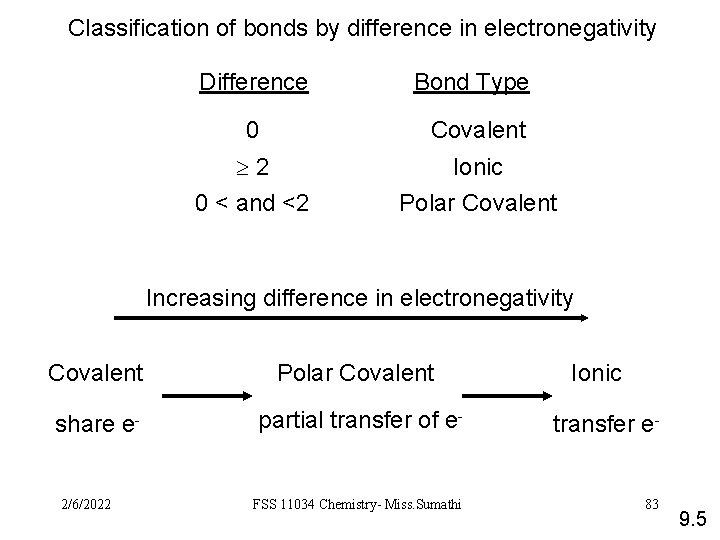 Classification of bonds by difference in electronegativity

| Difference | Bond Type |
|---|---|
| 0 | Covalent |
| $\geq 2$ | Ionic |
| 0 < and <2 | Polar Covalent |

Increasing difference in electronegativity

Covalent

share $e^-$

Polar Covalent

partial transfer of $e^-$

Ionic

transfer $e^-$

2/6/2022

FSS 11034 Chemistry- Miss.Sumathi

83

9.5